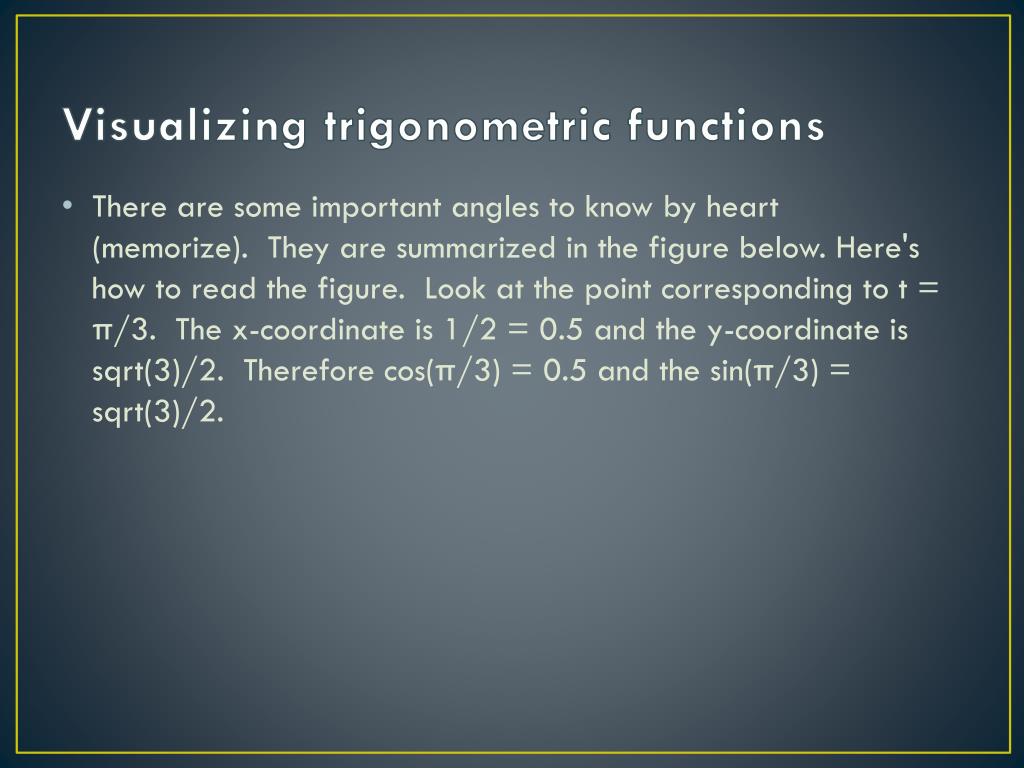 Visualizing trigonometric functions

• There are some important angles to know by heart (memorize). They are summarized in the figure below. Here's how to read the figure. Look at the point corresponding to t = π/3. The x-coordinate is 1/2 = 0.5 and the y-coordinate is sqrt(3)/2. Therefore cos(π/3) = 0.5 and the sin(π/3) = sqrt(3)/2.